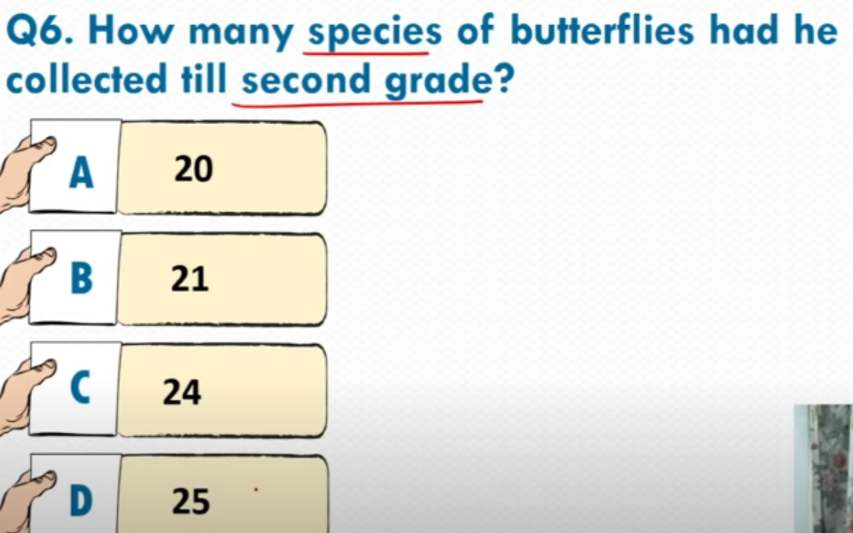 Q6. How many species of butterflies had he collected till second grade?

A 20

B 21

C 24

D 25